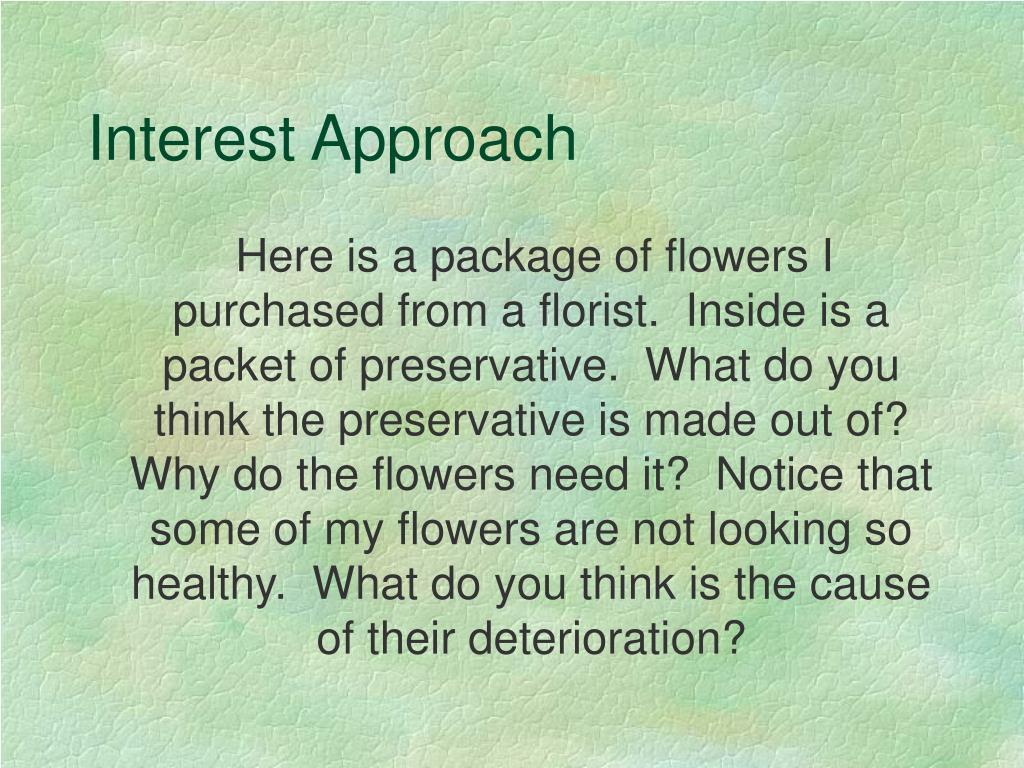 Interest Approach

Here is a package of flowers I purchased from a florist. Inside is a packet of preservative. What do you think the preservative is made out of? Why do the flowers need it? Notice that some of my flowers are not looking so healthy. What do you think is the cause of their deterioration?